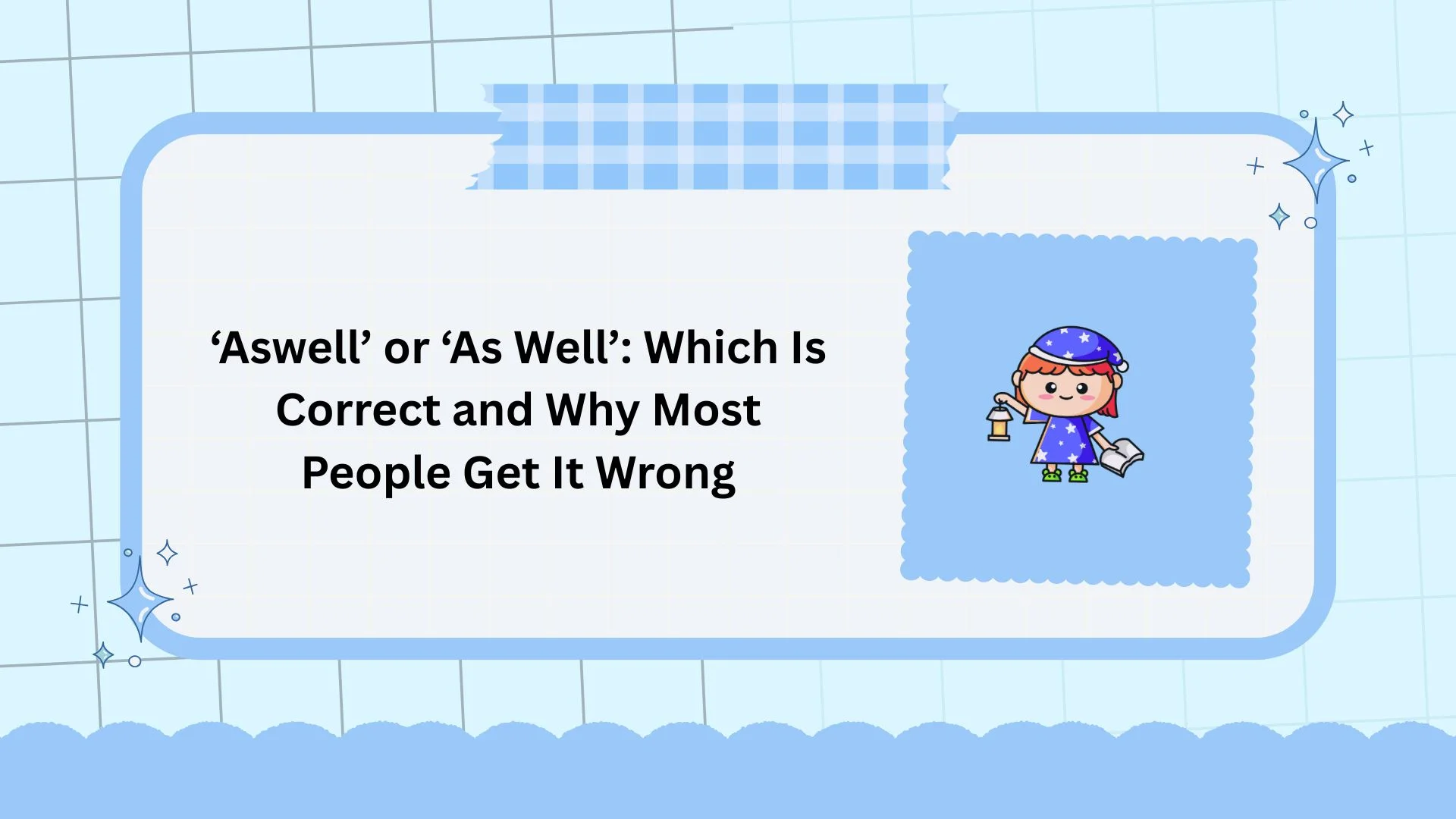 ‘Aswell’ or ‘As Well’: Which Is Correct and Why Most People Get It Wrong